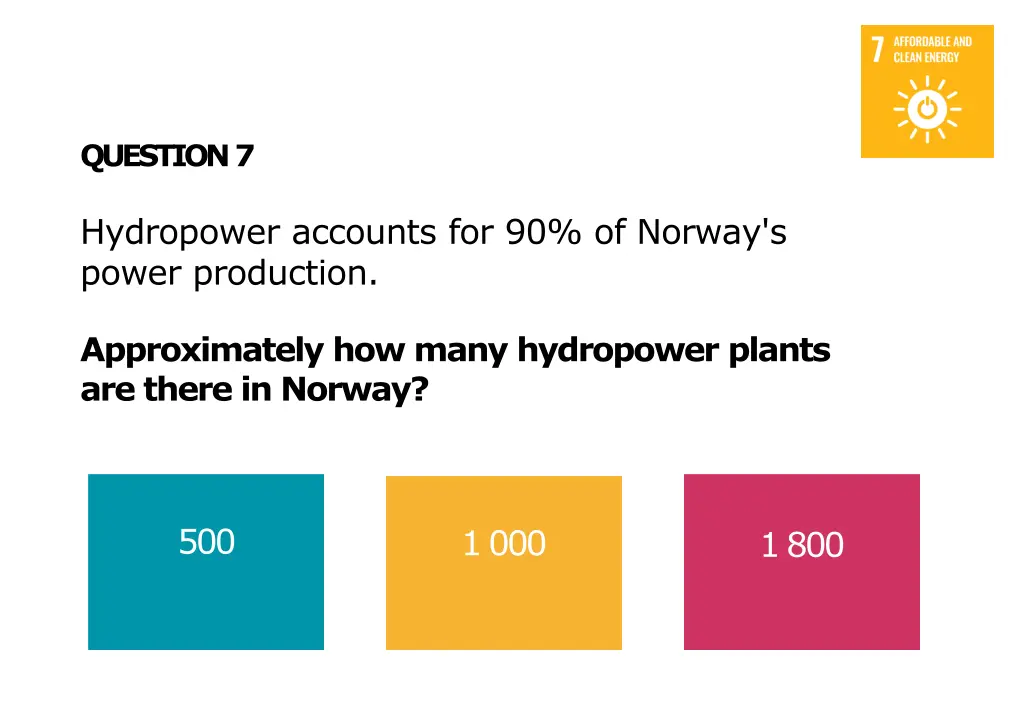 7 AFFORDABLE AND CLEAN ENERGY

QUESTION 7

Hydropower accounts for 90% of Norway's power production.

Approximately how many hydropower plants are there in Norway?

500

1 000

1 800